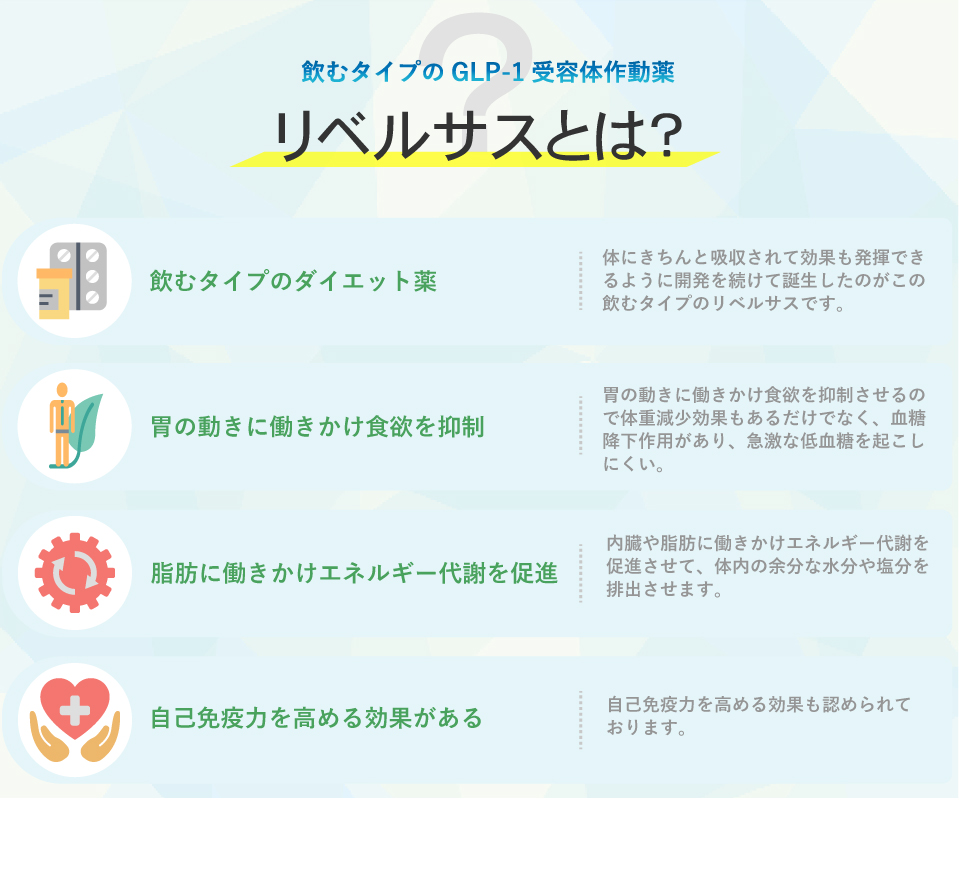 飲むタイプの GLP-1 受容体作動薬

リベルサスとは?

飲むタイプのダイエット薬

体にきちんと吸収されて効果も発揮できるように開発を続けて誕生したのがこの飲むタイプのリベルサスです。

胃の動きに働きかけ食欲を抑制

胃の動きに働きかけ食欲を抑制させるので体重減少効果もあるだけでなく、血糖降下作用があり、急激な低血糖を起こしにくい。

脂肪に働きかけエネルギー代謝を促進

内臓や脂肪に働きかけエネルギー代謝を促進させて、体内の余分な水分や塩分を排出させます。

自己免疫力を高める効果がある

自己免疫力を高める効果も認められております。